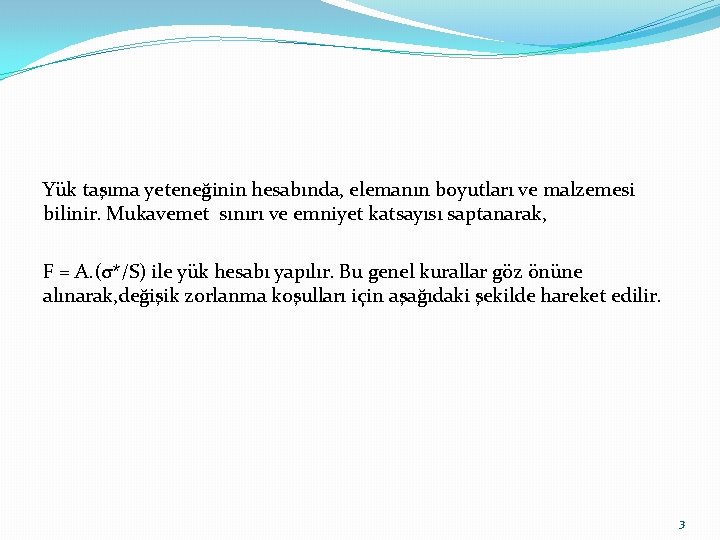 Yük taşıma yeteneğinin hesabında, elemanın boyutları ve malzemesi bilinir. Mukavemet sınırı ve emniyet katsayısı saptanarak,

$F = A.(\sigma^*/S)$ ile yük hesabı yapılır. Bu genel kurallar göz önüne alınarak,değişik zorlanma koşulları için aşağıdaki şekilde hareket edilir.

3